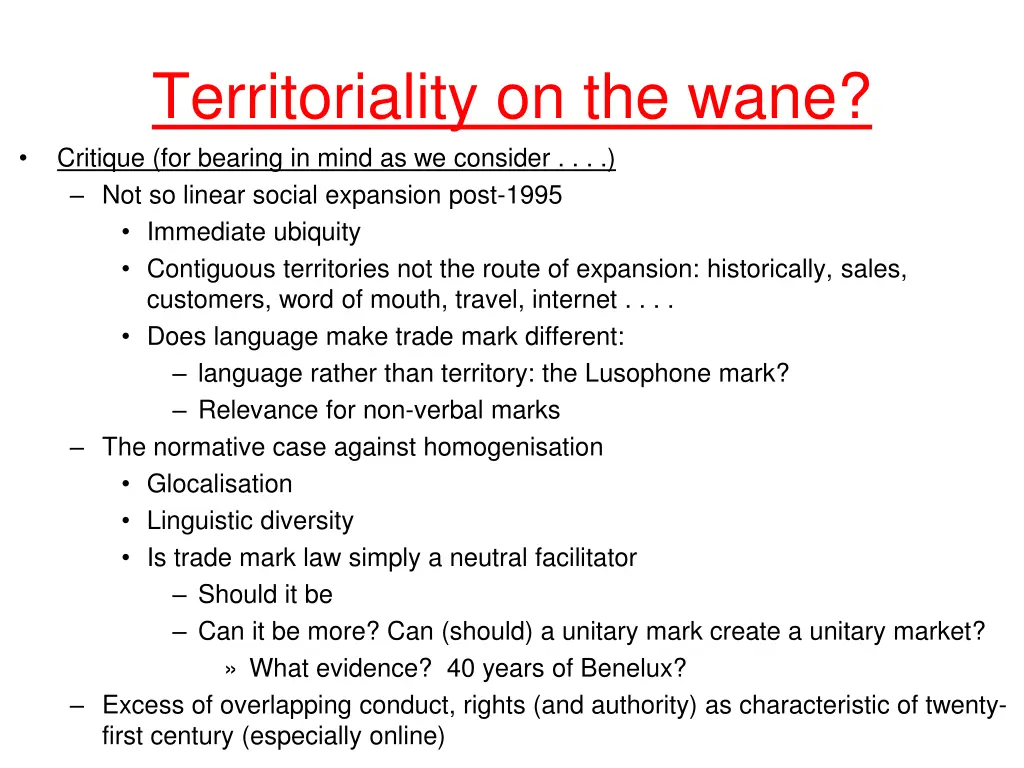 Territoriality on the wane?

• Critique (for bearing in mind as we consider . . . .)
– Not so linear social expansion post-1995
• Immediate ubiquity
• Contiguous territories not the route of expansion: historically, sales, customers, word of mouth, travel, internet . . . .
• Does language make trade mark different:
– language rather than territory: the Lusophone mark?
– Relevance for non-verbal marks
– The normative case against homogenisation
• Glocalisation
• Linguistic diversity
• Is trade mark law simply a neutral facilitator
– Should it be
– Can it be more? Can (should) a unitary mark create a unitary market?
» What evidence? 40 years of Benelux?
– Excess of overlapping conduct, rights (and authority) as characteristic of twenty-first century (especially online)